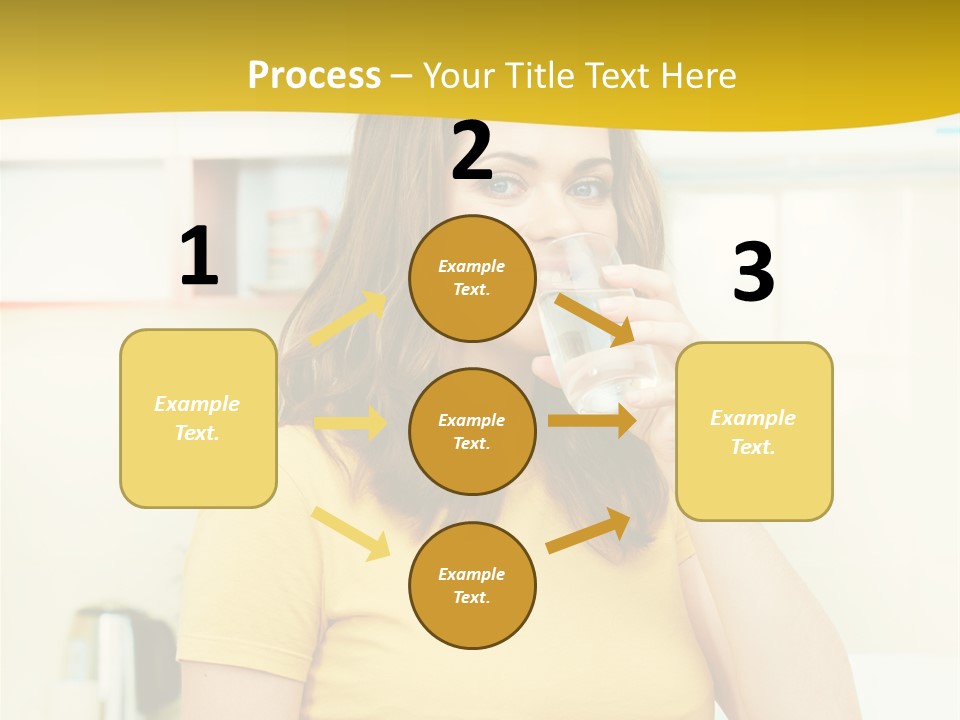 Process – Your Title Text Here

1

Example Text.

2

Example Text.

Example Text.

Example Text.

3

Example Text.